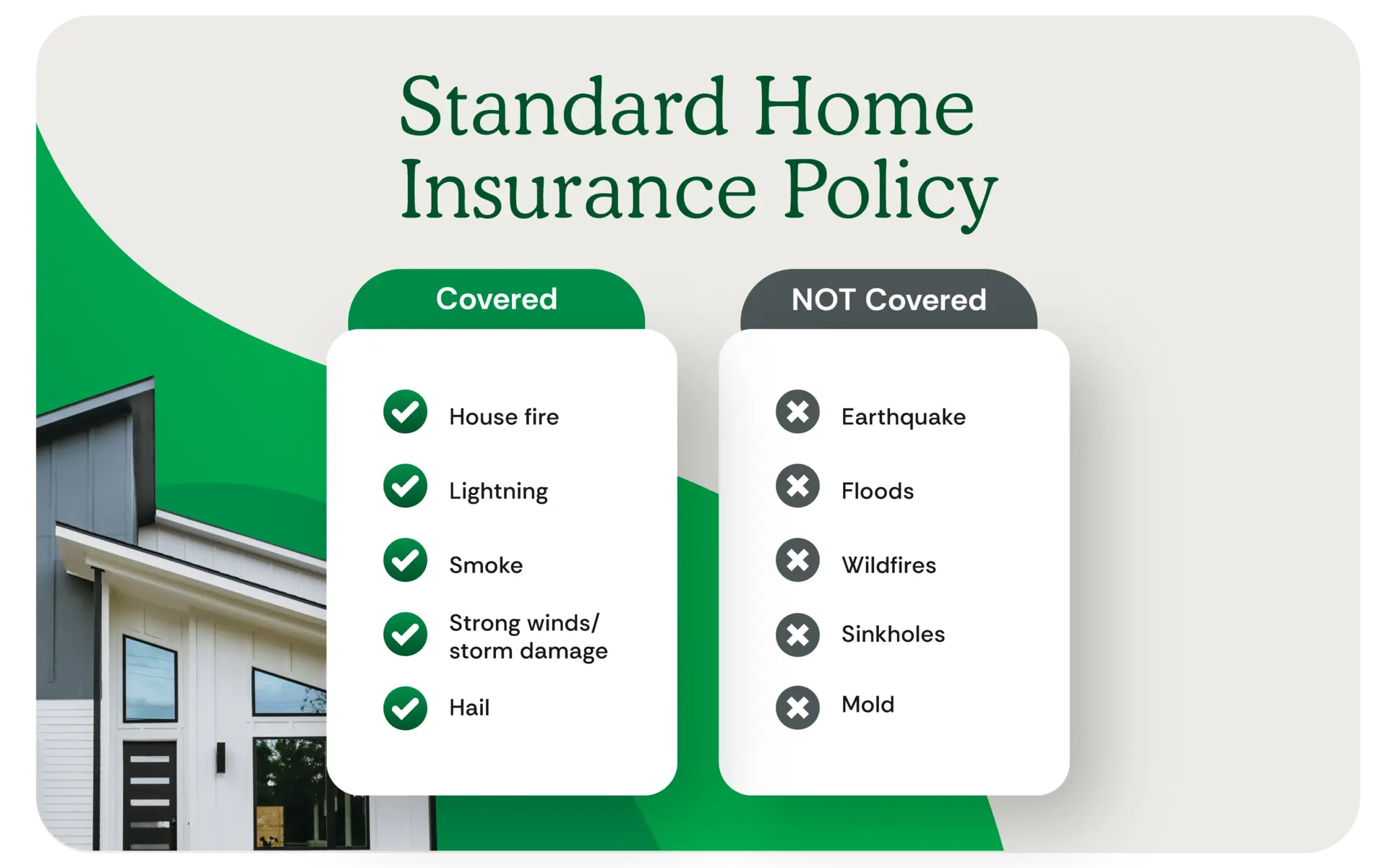 Standard Home Insurance Policy

Covered

House fire

Lightning

Smoke

Strong winds/ storm damage

Hail

NOT Covered

Earthquake

Floods

Wildfires

Sinkholes

Mold